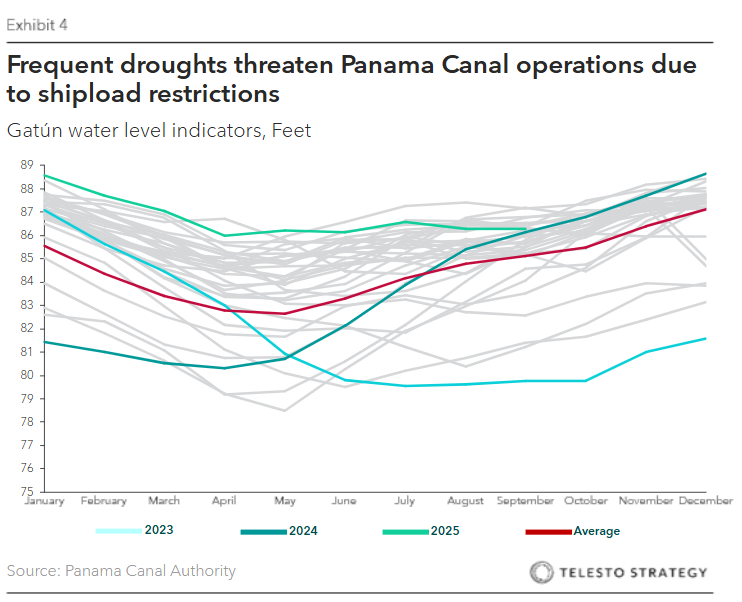 Exhibit 4

Frequent droughts threaten Panama Canal operations due to shipload restrictions

Gatún water level indicators, Feet

89
88
87
86
85
84
83
82
81
80
79
78
77
76
75

January February March April May June July August September October November December

2023 2024 2025 Average

Source: Panama Canal Authority

TELESTO STRATEGY